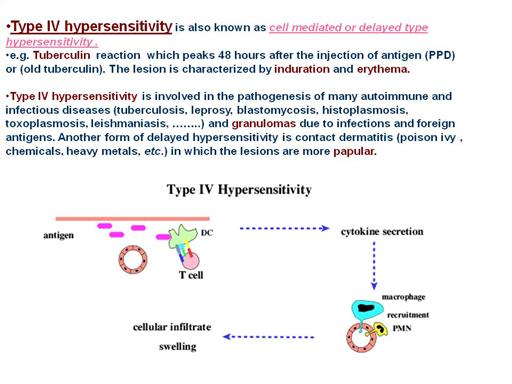 •Type IV hypersensitivity is also known as cell mediated or delayed type hypersensitivity .
•e.g. Tuberculin reaction which peaks 48 hours after the injection of antigen (PPD) or (old tuberculin). The lesion is characterized by induration and erythema.

•Type IV hypersensitivity is involved in the pathogenesis of many autoimmune and infectious diseases (tuberculosis, leprosy, blastomycosis, histoplasmosis, toxoplasmosis, leishmaniasis, ……..) and granulomas due to infections and foreign antigens. Another form of delayed hypersensitivity is contact dermatitis (poison ivy , chemicals, heavy metals, etc.) in which the lesions are more papular.

Type IV Hypersensitivity

antigen

DC

T cell

cytokine secretion

macrophage

recruitment

PMN

cellular infiltrate

swelling